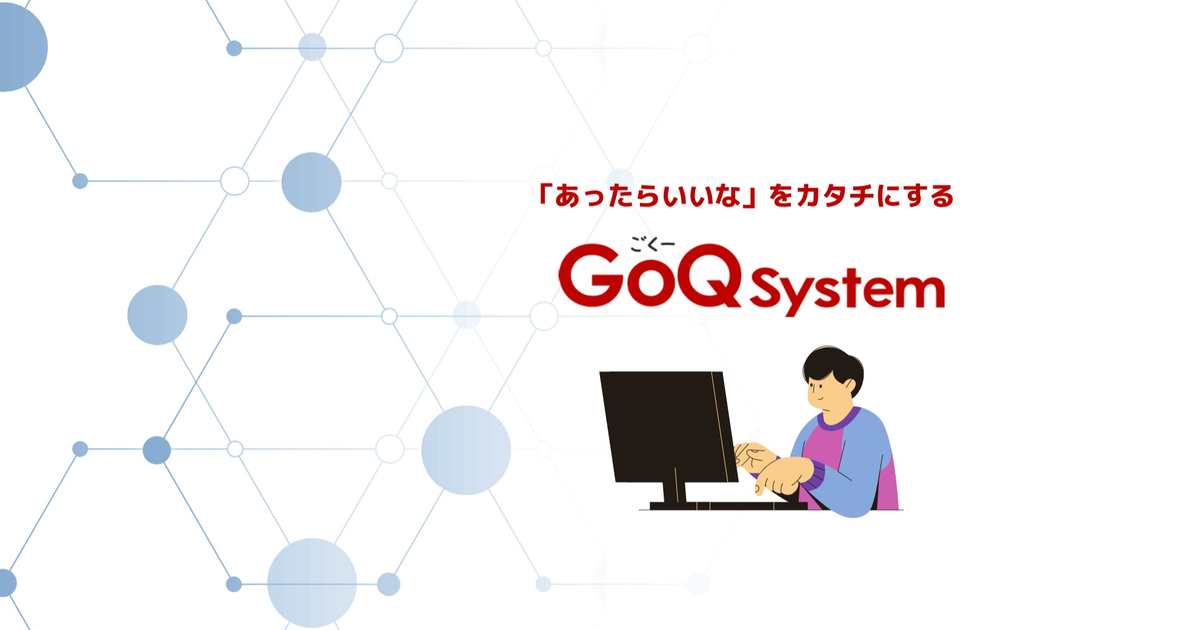 「あったらいいな」をカタチにする

ごくー
GoQ System